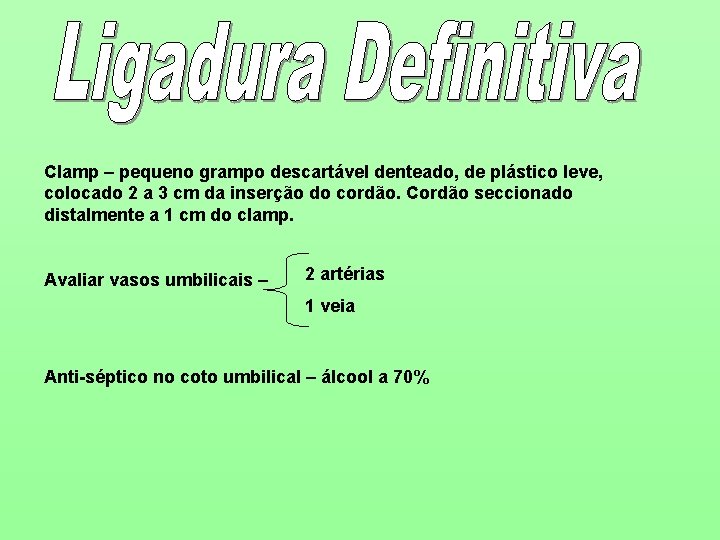 Ligadura Definitiva

Clamp – pequeno grampo descartável denteado, de plástico leve, colocado 2 a 3 cm da inserção do cordão. Cordão seccionado distalmente a 1 cm do clamp.

Avaliar vasos umbilicais –

2 artérias

1 veia

Anti-séptico no coto umbilical – álcool a 70%